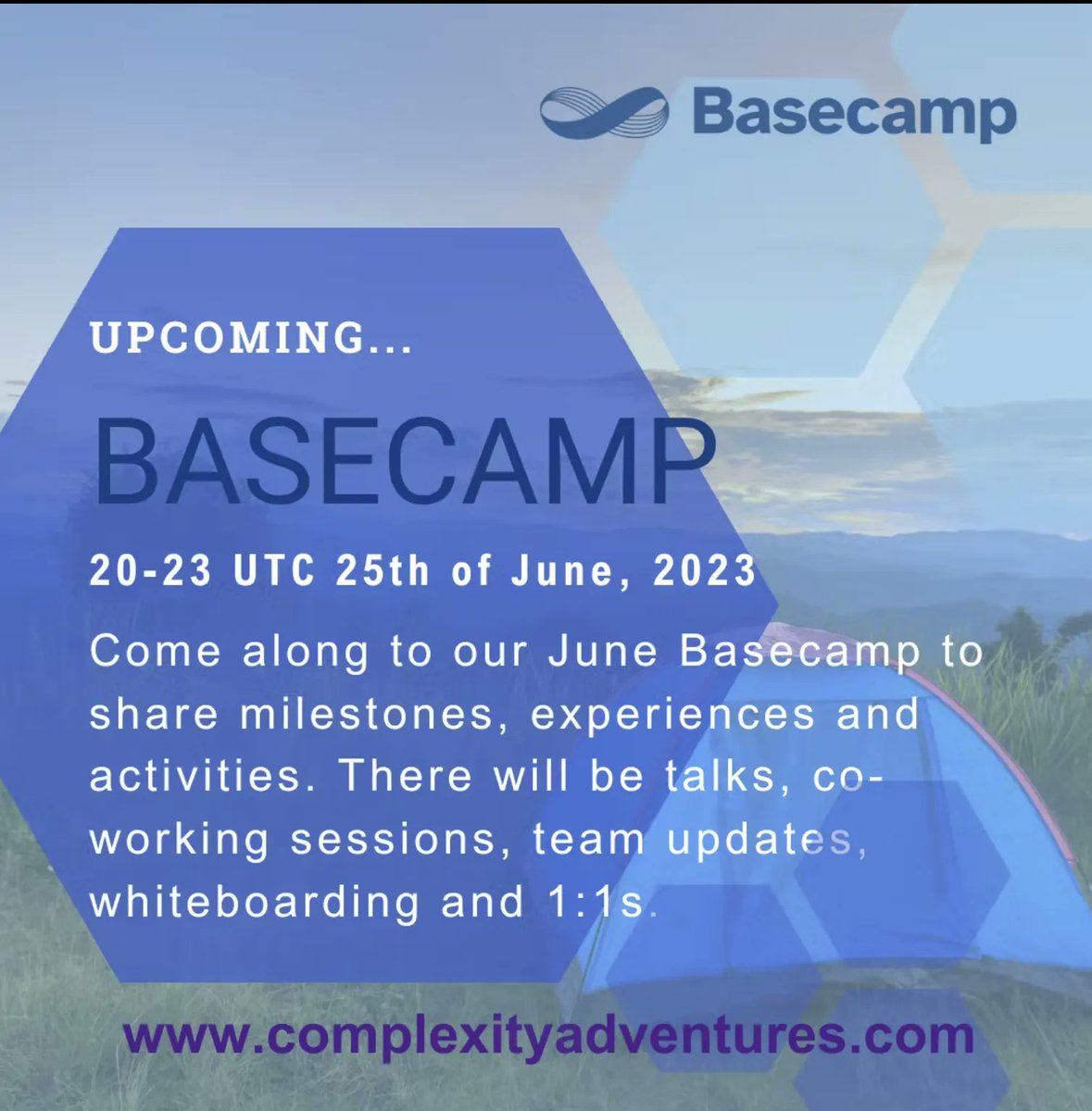 Basecamp

UPCOMING...

BASECAMP

20-23 UTC 25th of June, 2023

Come along to our June Basecamp to share milestones, experiences and activities. There will be talks, co-working sessions, team updates, whiteboarding and 1:1s.

www.complexityadventures.com